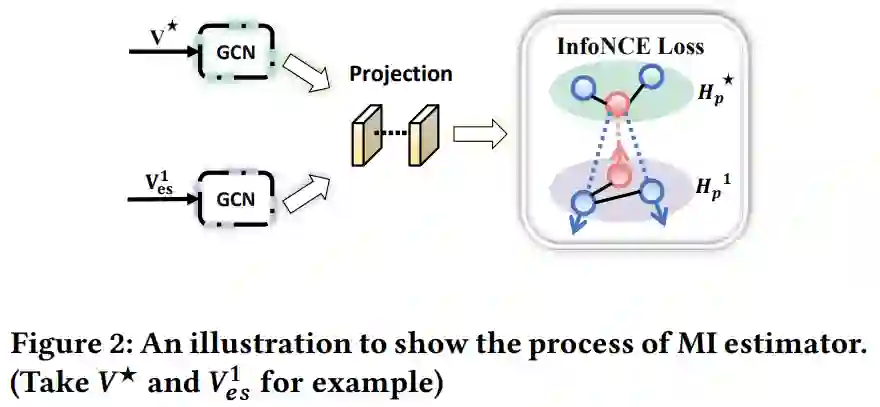 $V^{\star}$

GCN

$V_{es}^{1}$

GCN

Projection

InfoNCE Loss

$H_p^{\star}$

$H_p^{1}$

Figure 2: An illustration to show the process of MI estimator. (Take $V^{\star}$ and $V_{es}^{1}$ for example)